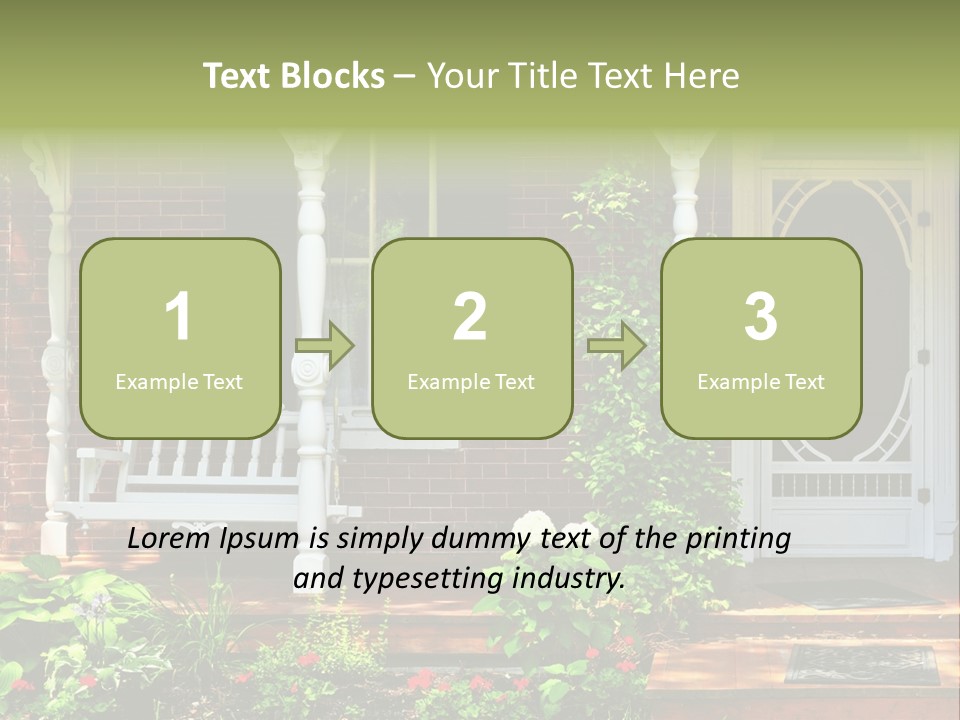 Text Blocks – Your Title Text Here

1
Example Text

2
Example Text

3
Example Text

Lorem Ipsum is simply dummy text of the printing and typesetting industry.